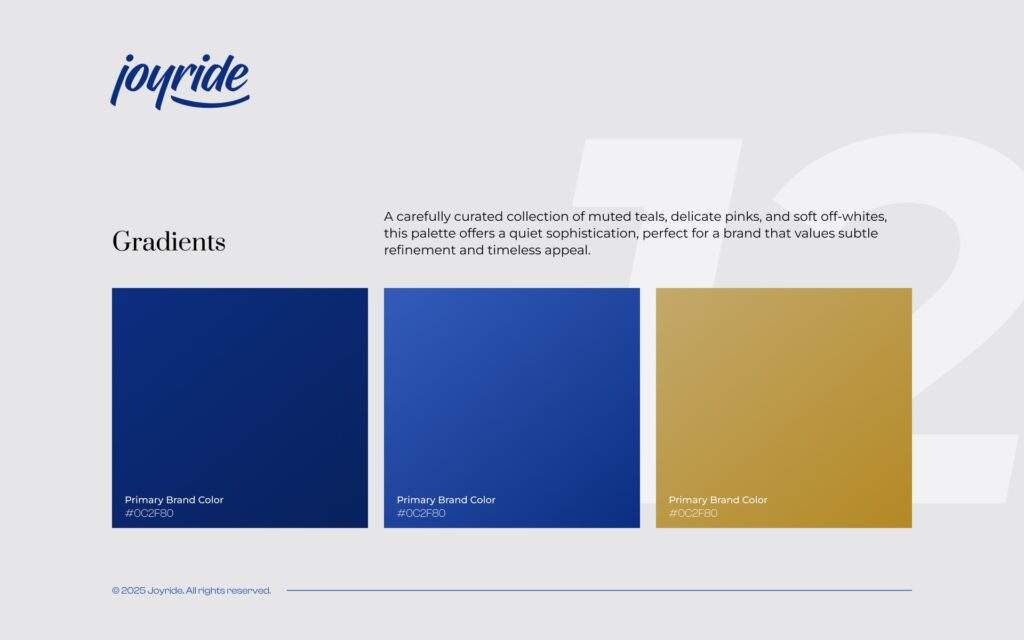 joyride

12

Gradients

A carefully curated collection of muted teals, delicate pinks, and soft off-whites, this palette offers a quiet sophistication, perfect for a brand that values subtle refinement and timeless appeal.

Primary Brand Color
#0C2F80

Primary Brand Color
#0C2F80

Primary Brand Color
#0C2F80

© 2025 Joyride. All rights reserved.